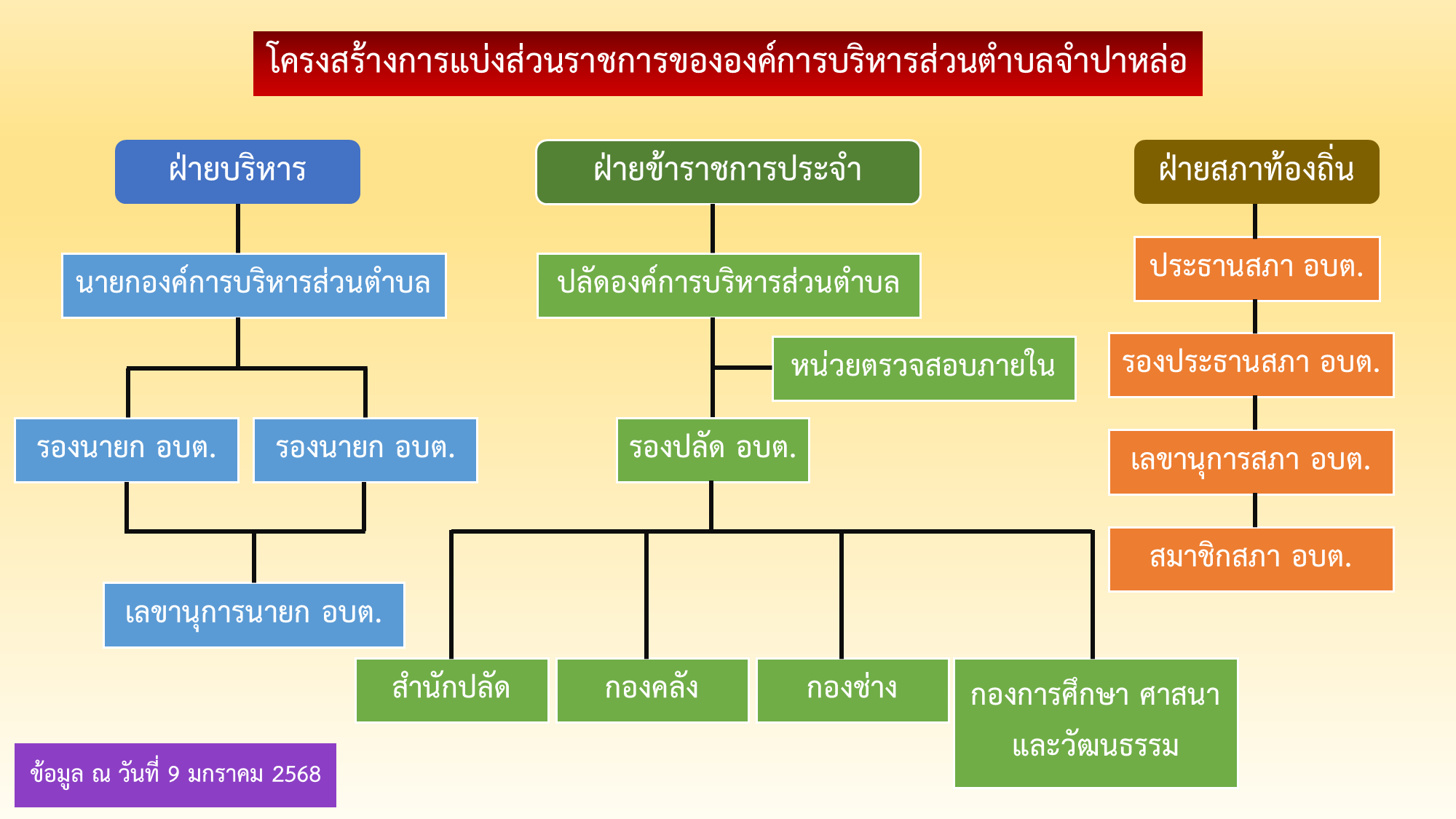 โครงสร้างการแบ่งส่วนราชการขององค์การบริหารส่วนตำบลจำปาหล่อ

ฝ่ายบริหาร

นายกองค์การบริหารส่วนตำบล

รองนายก อบต.

รองนายก อบต.

เลขานุการนายก อบต.

ฝ่ายข้าราชการประจำ

ปลัดองค์การบริหารส่วนตำบล

หน่วยตรวจสอบภายใน

รองปลัด อบต.

สำนักปลัด

กองคลัง

กองช่าง

กองการศึกษา ศาสนา และวัฒนธรรม

ฝ่ายสภาท้องถิ่น

ประธานสภา อบต.

รองประธานสภา อบต.

เลขานุการสภา อบต.

สมาชิกสภา อบต.

ข้อมูล ณ วันที่ 9 มกราคม 2568